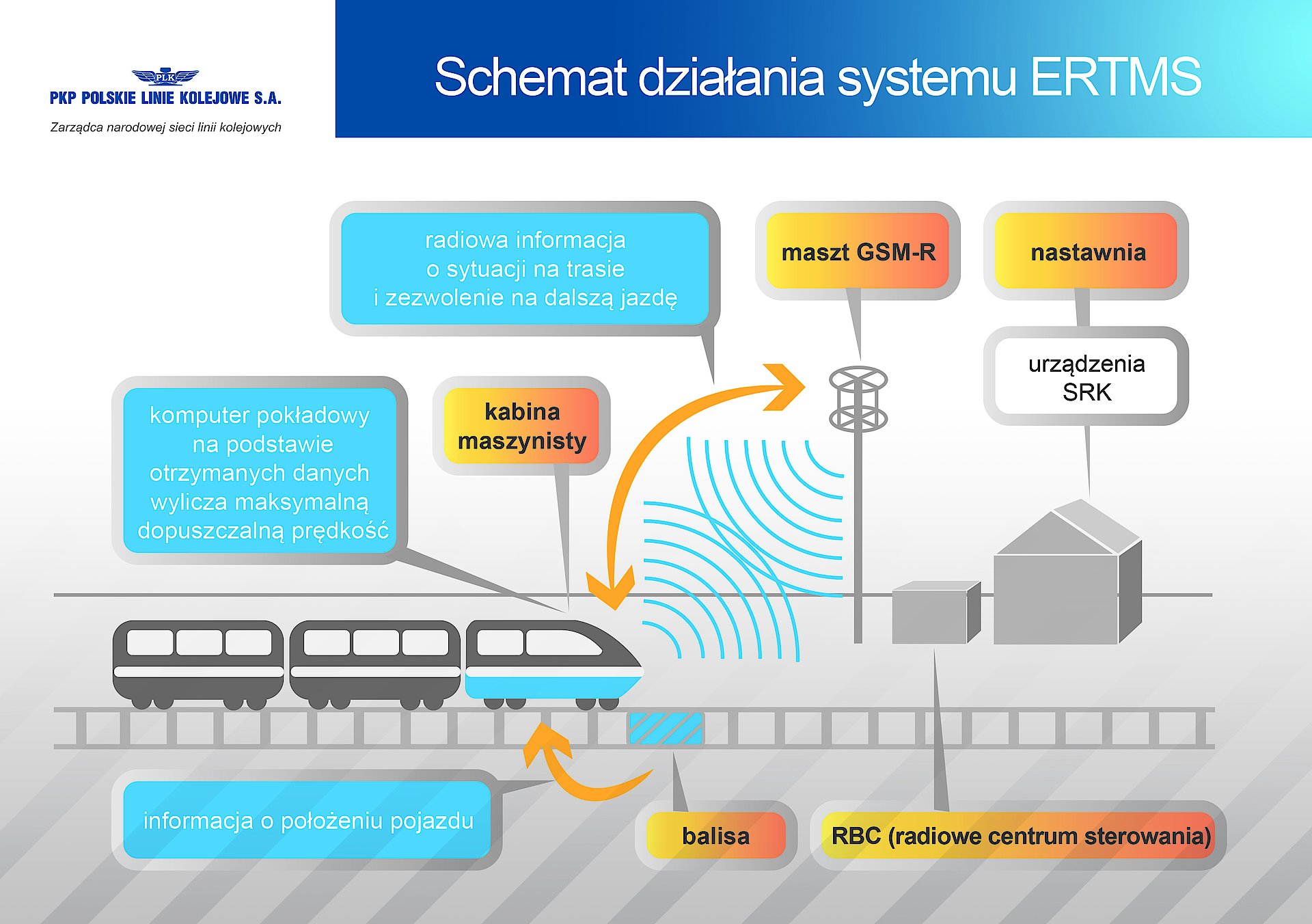 PLK
PKP POLSKIE LINIE KOLEJOWE S.A.
Zarządca narodowej sieci linii kolejowych

Schemat działania systemu ERTMS

radiowa informacja o sytuacji na trasie i zezwolenie na dalszą jazdę

maszt GSM-R

nastawnia

urządzenia SRK

komputer pokładowy na podstawie otrzymanych danych wylicza maksymalną dopuszczalną prędkość

kabina maszynisty

informacja o położeniu pojazdu

balisa

RBC (radiowe centrum sterowania)